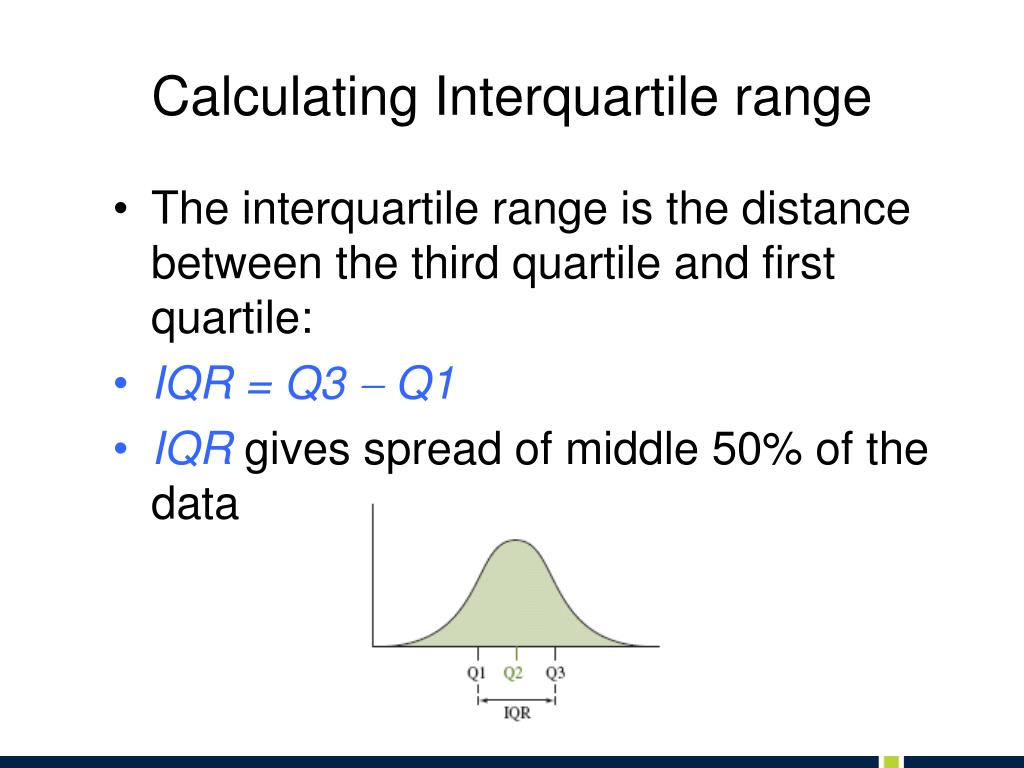 Calculating Interquartile range

• The interquartile range is the distance between the third quartile and first quartile:
• $IQR = Q3 - Q1$
• $IQR$ gives spread of middle 50% of the data

Q1 Q2 Q3
IQR